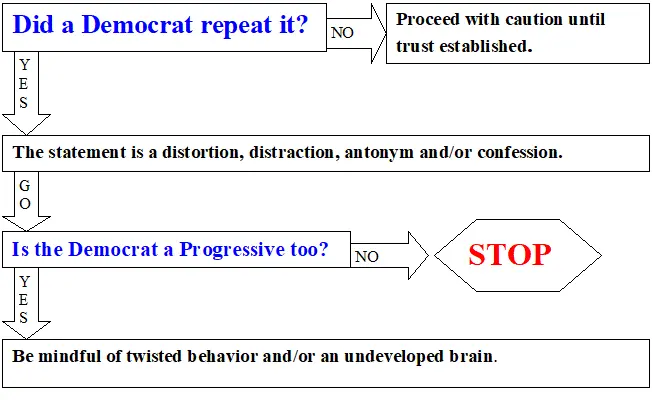 Did a Democrat repeat it?

NO

Proceed with caution until trust established.

YES

The statement is a distortion, distraction, antonym and/or confession.

GO

Is the Democrat a Progressive too?

NO

STOP

YES

Be mindful of twisted behavior and/or an undeveloped brain.